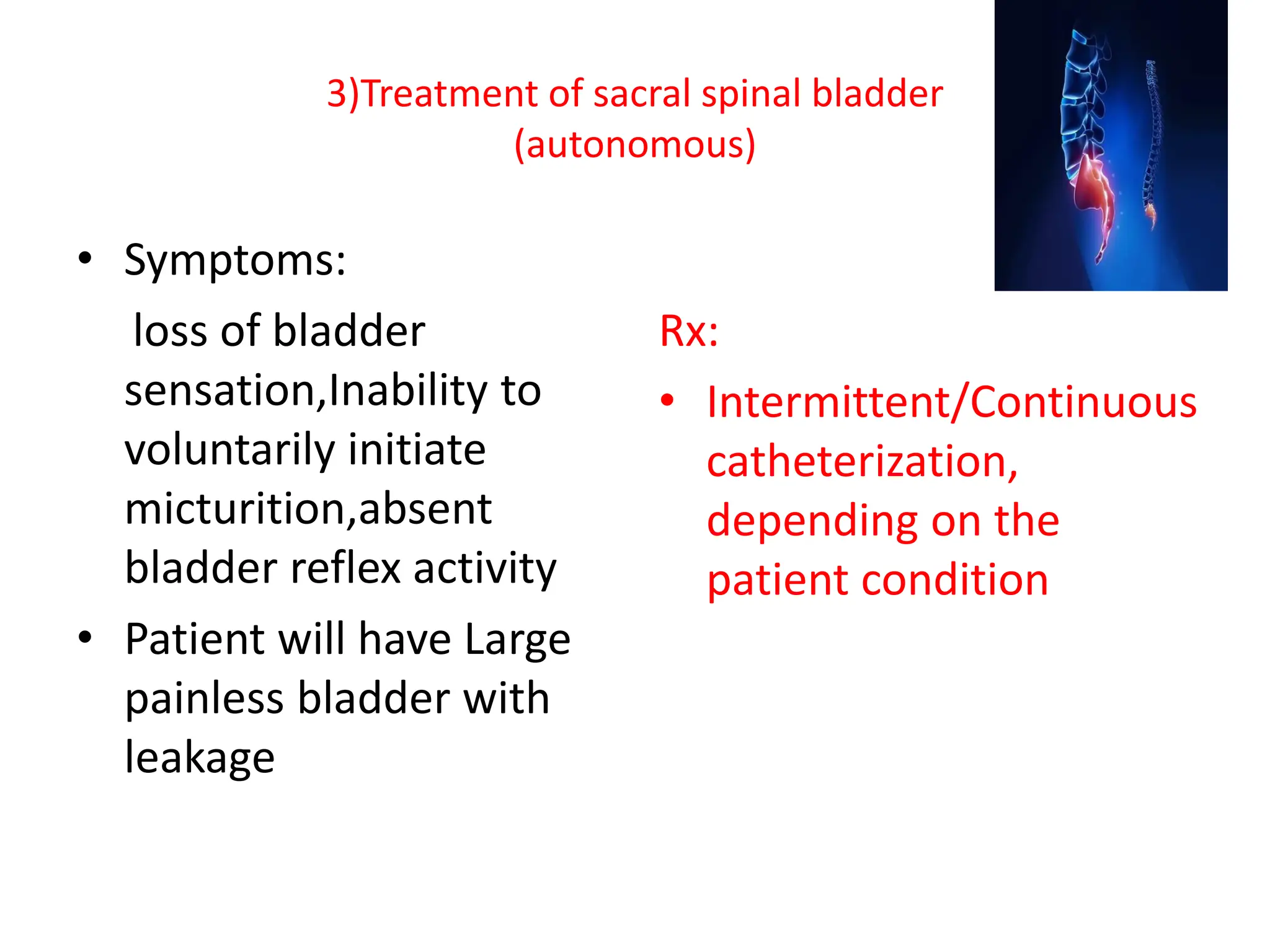 3)Treatment of sacral spinal bladder (autonomous)

• Symptoms:

loss of bladder sensation,Inability to voluntarily initiate micturition,absent bladder reflex activity

• Patient will have Large painless bladder with leakage

Rx:

• Intermittent/Continuous catheterization, depending on the patient condition